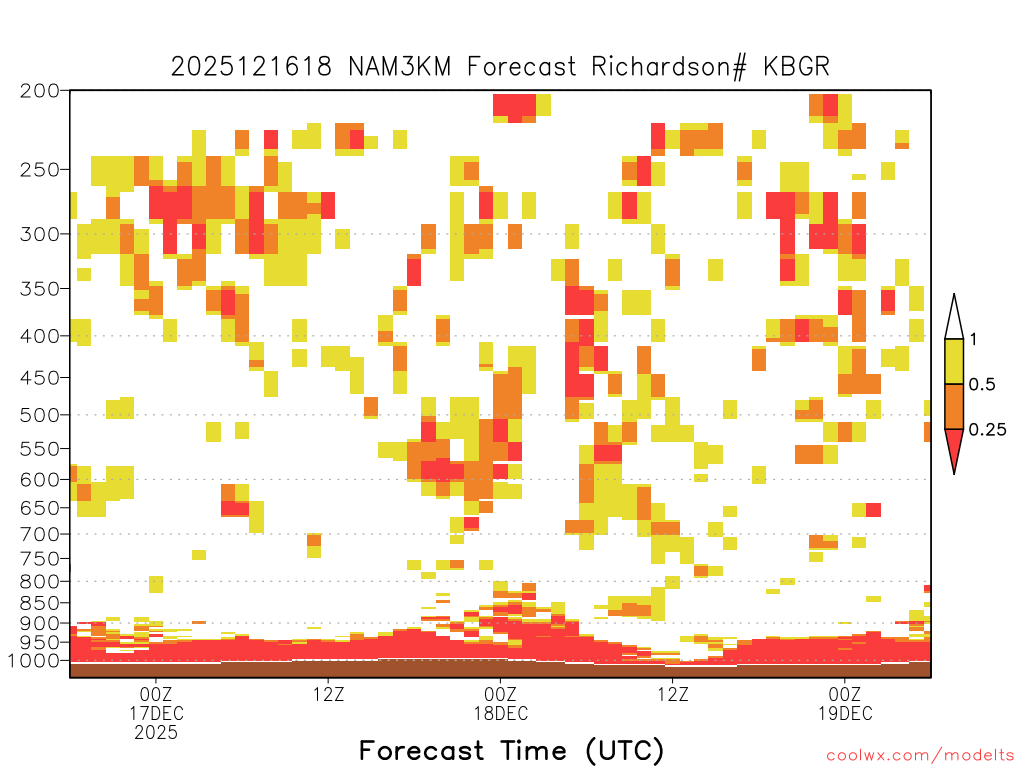 2025121618 NAM3KM Forecast Richardson# KBGR

200
250
300
350
400
450
500
550
600
650
700
750
800
850
900
950
1000

1
0.5
0.25

00Z
17DEC
2025
12Z
00Z
18DEC
12Z
00Z
19DEC

Forecast Time (UTC)

coolwx.com/modelts